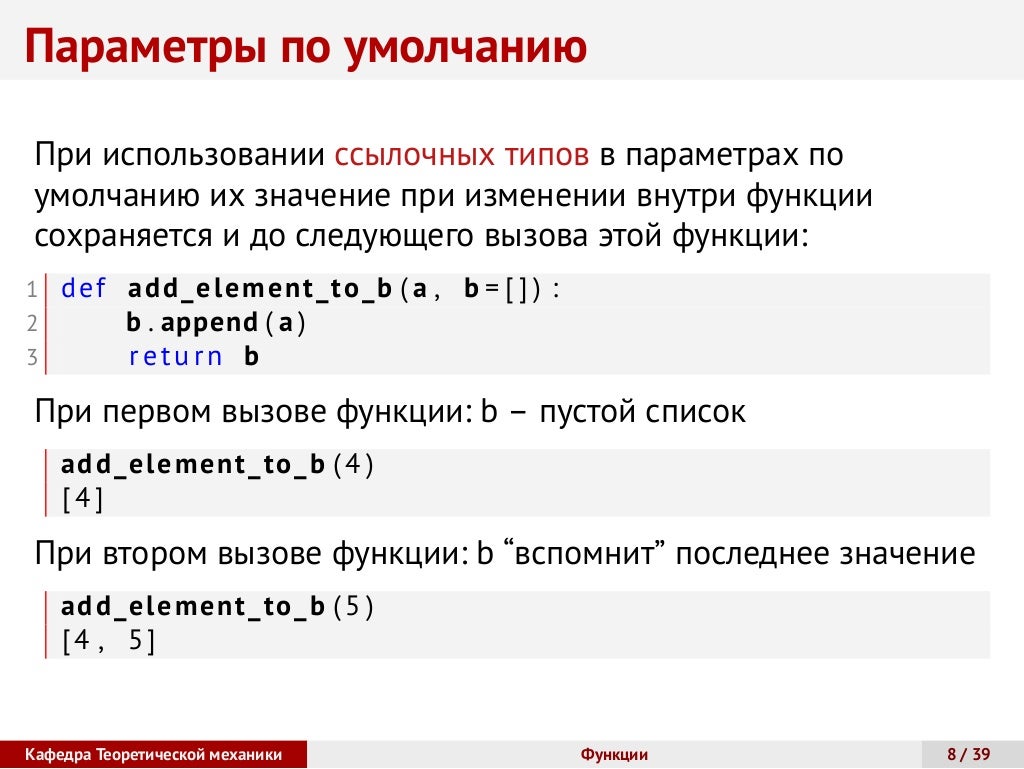 Параметры по умолчанию

При использовании ссылочных типов в параметрах по умолчанию их значение при изменении внутри функции сохраняется и до следующего вызова этой функции:

1 def add_element_to_b(a, b=[]):
2     b.append(a)
3     return b

При первом вызове функции: b − пустой список

add_element_to_b(4)
[4]

При втором вызове функции: b “вспомнит” последнее значение

add_element_to_b(5)
[4, 5]

Кафедра Теоретической механики Функции 8 / 39